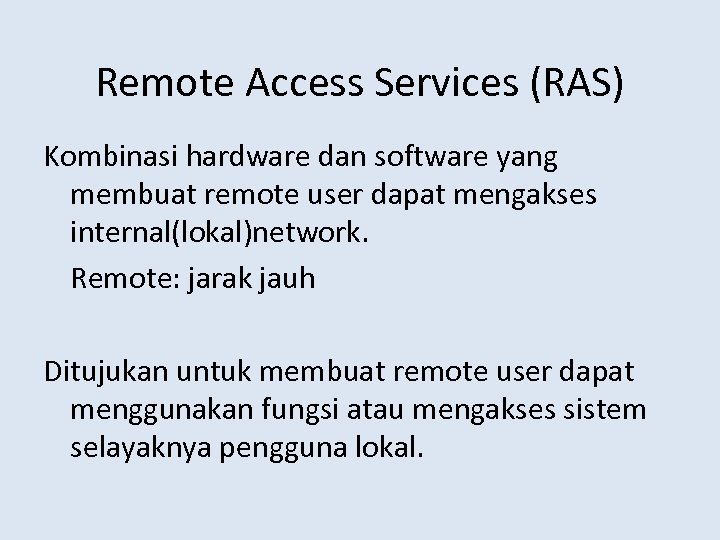 Remote Access Services (RAS)

Kombinasi hardware dan software yang membuat remote user dapat mengakses internal(lokal)network.

Remote: jarak jauh

Ditujukan untuk membuat remote user dapat menggunakan fungsi atau mengakses sistem selayaknya pengguna lokal.